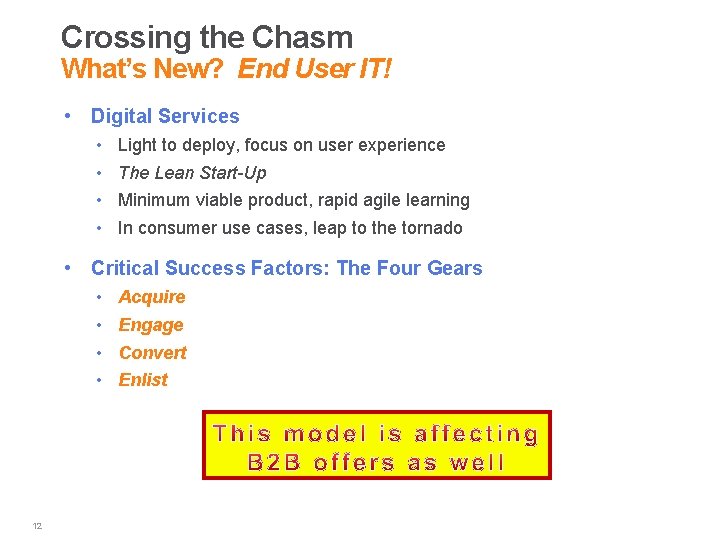 Crossing the Chasm
What's New? End User IT!

• Digital Services
  • Light to deploy, focus on user experience
  • The Lean Start-Up
  • Minimum viable product, rapid agile learning
  • In consumer use cases, leap to the tornado

• Critical Success Factors: The Four Gears
  • Acquire
  • Engage
  • Convert
  • Enlist

This model is affecting B2B offers as well

12